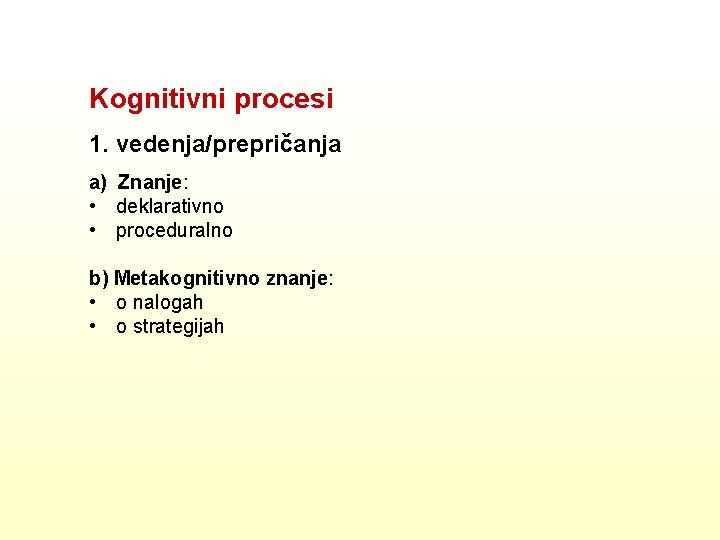 Kognitivni procesi

1. vedenja/prepričanja

a) Znanje:
• deklarativno
• proceduralno

b) Metakognitivno znanje:
• o nalogah
• o strategijah